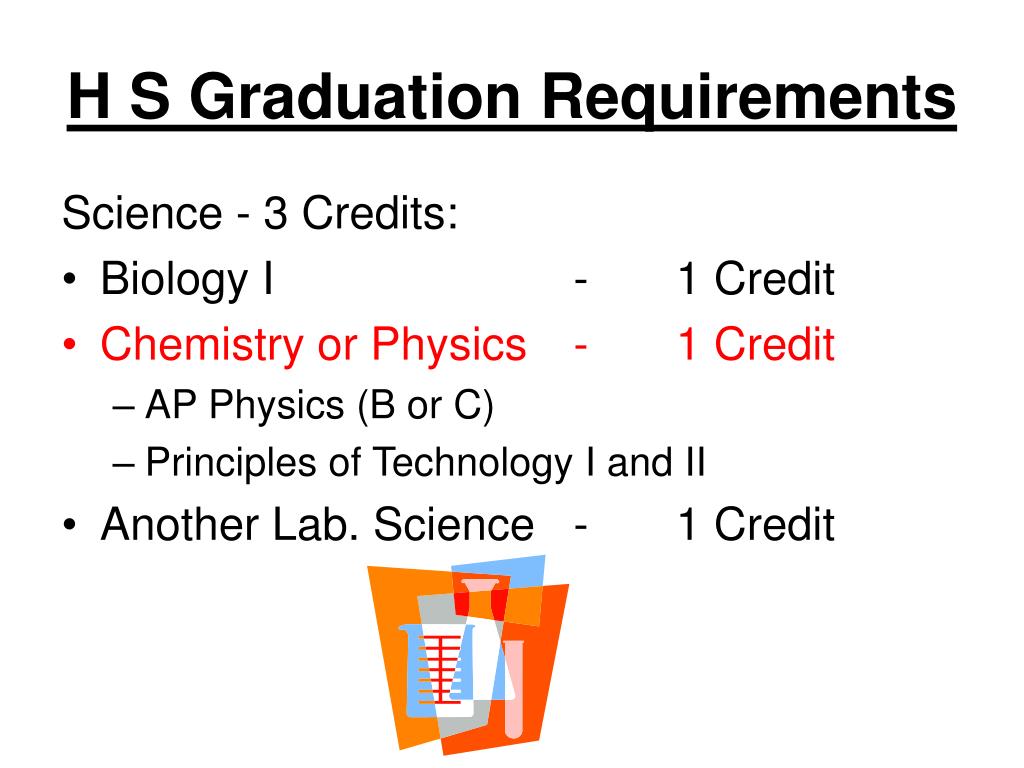 H S Graduation Requirements

Science - 3 Credits:

• Biology I - 1 Credit
• Chemistry or Physics - 1 Credit
– AP Physics (B or C)
– Principles of Technology I and II
• Another Lab. Science - 1 Credit